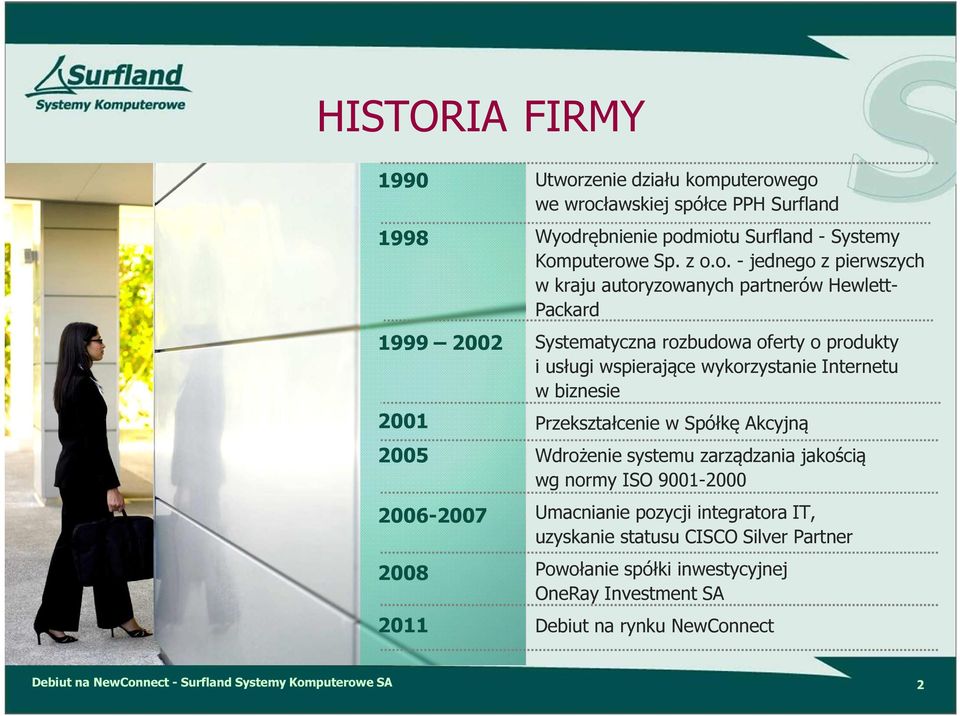 Surfland
Systemy Komputerowe

HISTORIA FIRMY

| | |
|---|---|
| 1990 | Utworzenie działu komputerowego we wrocławskiej spółce PPH Surfland |
| 1998 | Wyodrębnienie podmiotu Surfland - Systemy Komputerowe Sp. z o.o. - jednego z pierwszych w kraju autoryzowanych partnerów Hewlett-Packard |
| 1999 – 2002 | Systematyczna rozbudowa oferty o produkty i usługi wspierające wykorzystanie Internetu w biznesie |
| 2001 | Przekształcenie w Spółkę Akcyjną |
| 2005 | Wdrożenie systemu zarządzania jakością wg normy ISO 9001-2000 |
| 2006-2007 | Umacnianie pozycji integratora IT, uzyskanie statusu CISCO Silver Partner |
| 2008 | Powołanie spółki inwestycyjnej OneRay Investment SA |
| 2011 | Debiut na rynku NewConnect |

Debiut na NewConnect - Surfland Systemy Komputerowe SA

2